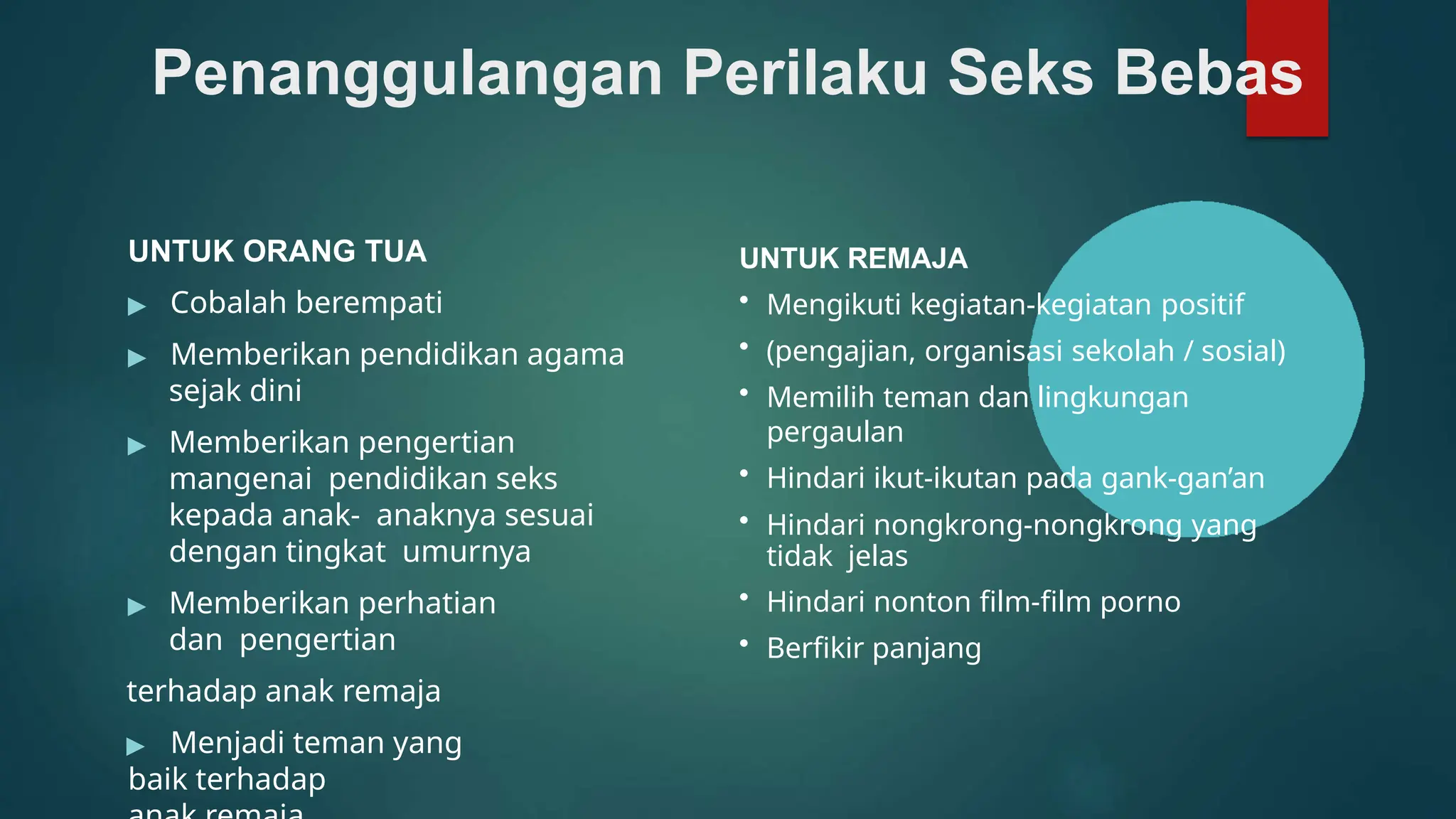 Penanggulangan Perilaku Seks Bebas

UNTUK ORANG TUA

▶ Cobalah berempati

▶ Memberikan pendidikan agama sejak dini

▶ Memberikan pengertian mangenai pendidikan seks kepada anak- anaknya sesuai dengan tingkat umurnya

▶ Memberikan perhatian dan pengertian

terhadap anak remaja

▶ Menjadi teman yang baik terhadap anak remaja

UNTUK REMAJA

• Mengikuti kegiatan-kegiatan positif

• (pengajian, organisasi sekolah / sosial)

• Memilih teman dan lingkungan pergaulan

• Hindari ikut-ikutan pada gank-gan'an

• Hindari nongkrong-nongkrong yang tidak jelas

• Hindari nonton film-film porno

• Berfikir panjang